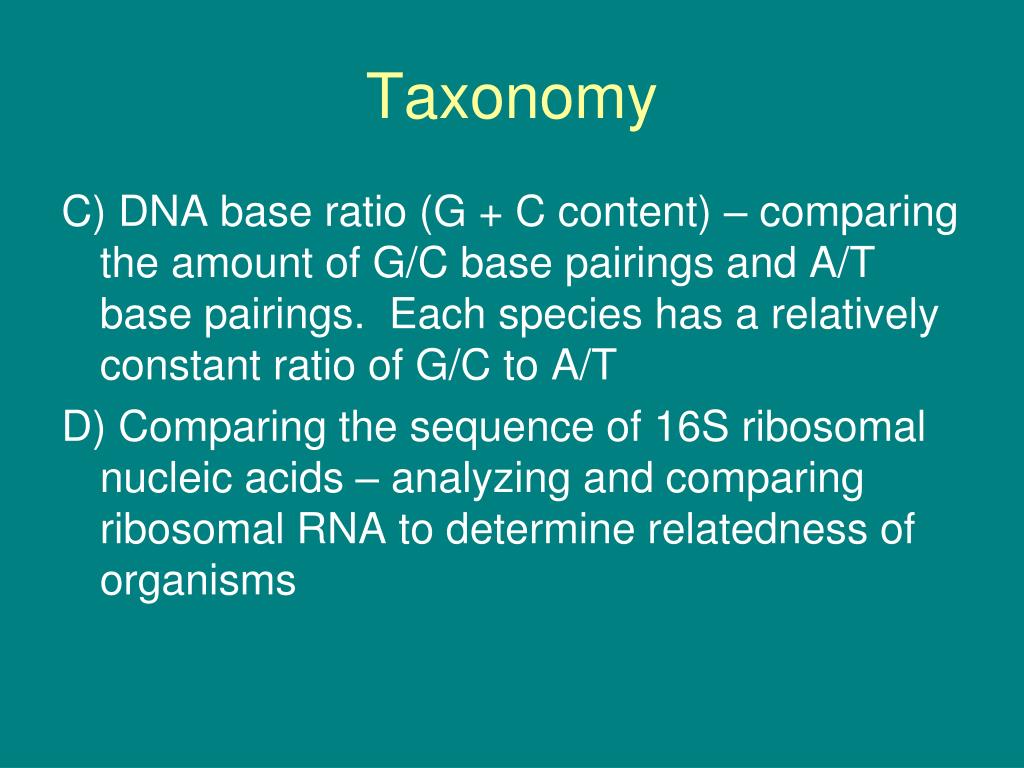 Taxonomy

C) DNA base ratio (G + C content) – comparing the amount of G/C base pairings and A/T base pairings.  Each species has a relatively constant ratio of G/C to A/T

D) Comparing the sequence of 16S ribosomal nucleic acids – analyzing and comparing ribosomal RNA to determine relatedness of organisms